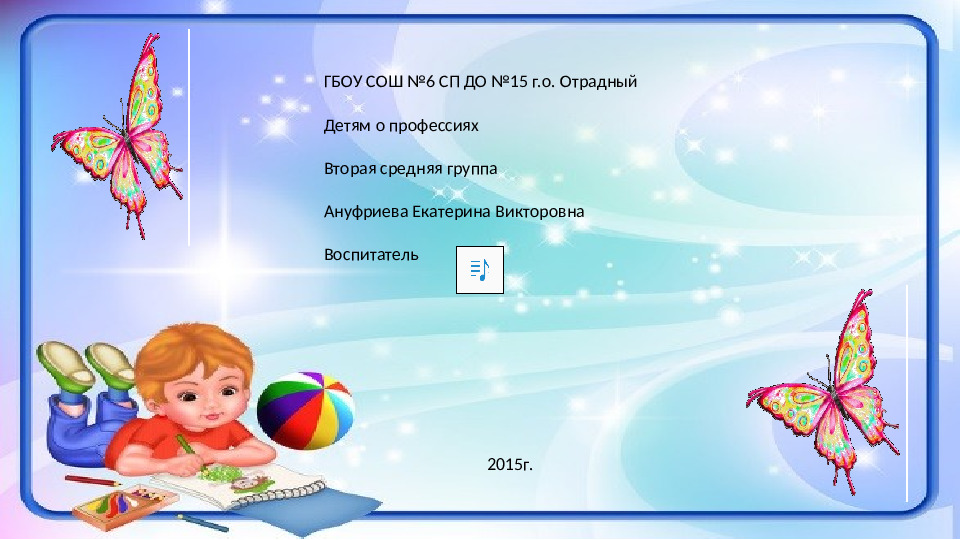 ГБОУ СОШ №6 СП ДО №15 г.о. Отрадный

Детям о профессиях

Вторая средняя группа

Ануфриева Екатерина Викторовна

Воспитатель

2015г.